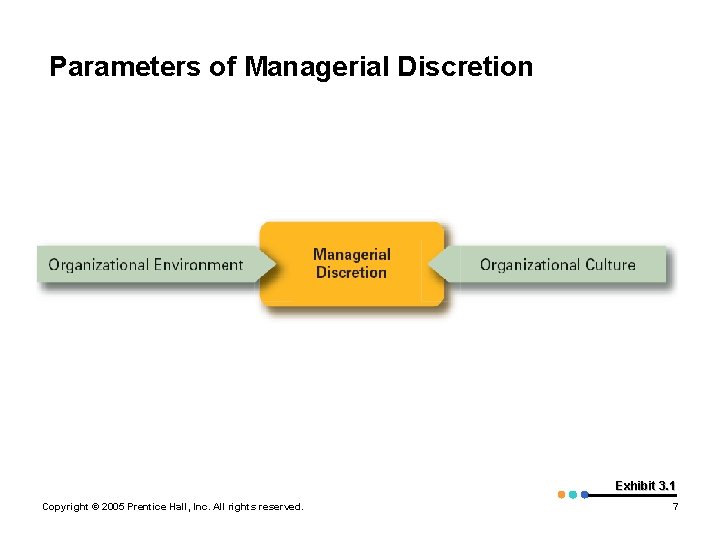 Parameters of Managerial Discretion

Organizational Environment

Managerial Discretion

Organizational Culture

Exhibit 3.1

Copyright © 2005 Prentice Hall, Inc. All rights reserved.

7